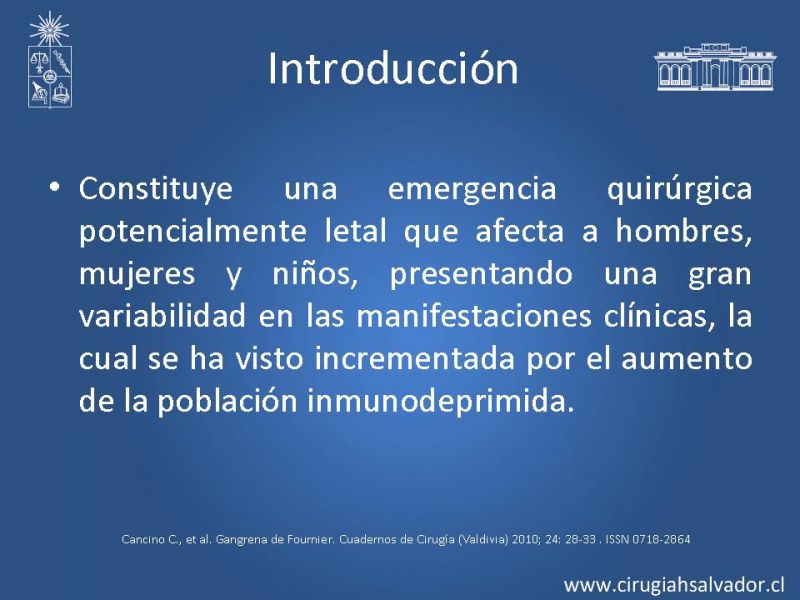 Introducción

• Constituye una emergencia quirúrgica potencialmente letal que afecta a hombres, mujeres y niños, presentando una gran variabilidad en las manifestaciones clínicas, la cual se ha visto incrementada por el aumento de la población inmunodeprimida.

Cancino C., et al. Gangrena de Fournier. Cuadernos de Cirugía (Valdivia) 2010; 24: 28-33 . ISSN 0718-2864

www.cirugiahsalvador.cl